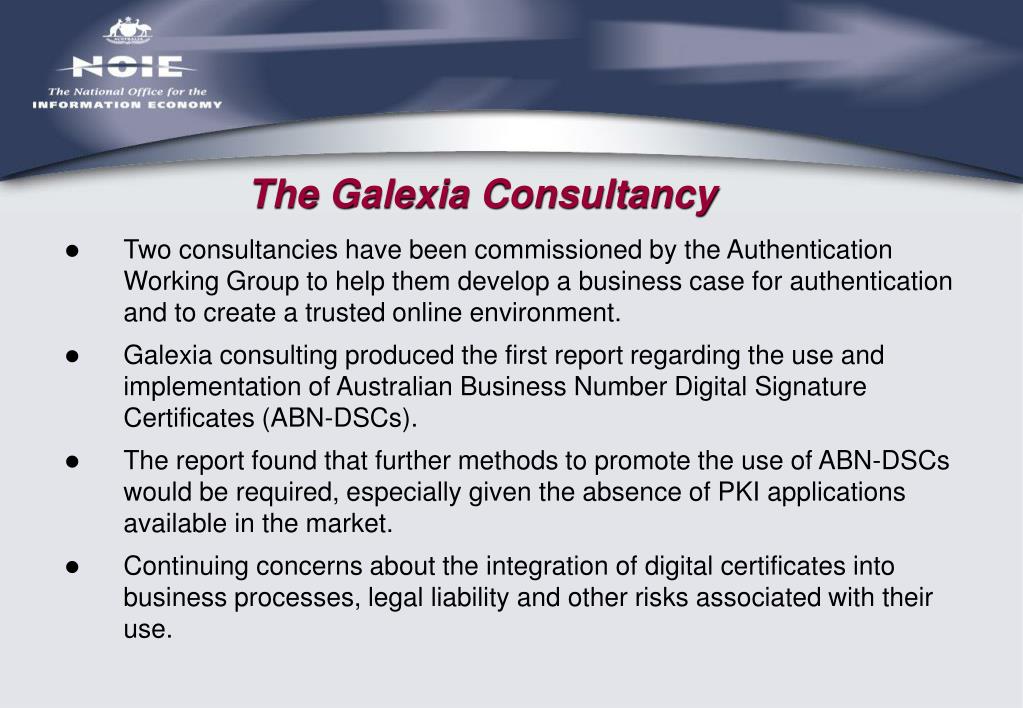 NOIE
The National Office for the
INFORMATION ECONOMY

The Galexia Consultancy

● Two consultancies have been commissioned by the Authentication Working Group to help them develop a business case for authentication and to create a trusted online environment.

● Galexia consulting produced the first report regarding the use and implementation of Australian Business Number Digital Signature Certificates (ABN-DSCs).

● The report found that further methods to promote the use of ABN-DSCs would be required, especially given the absence of PKI applications available in the market.

● Continuing concerns about the integration of digital certificates into business processes, legal liability and other risks associated with their use.